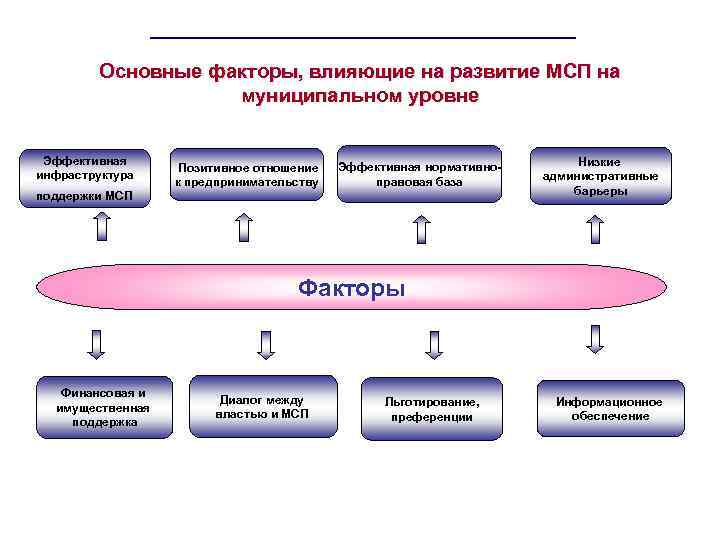 Основные факторы, влияющие на развитие МСП на муниципальном уровне

Эффективная инфраструктура поддержки МСП

Позитивное отношение к предпринимательству

Эффективная нормативно-правовая база

Низкие административные барьеры

Факторы

Финансовая и имущественная поддержка

Диалог между властью и МСП

Льготирование, преференции

Информационное обеспечение